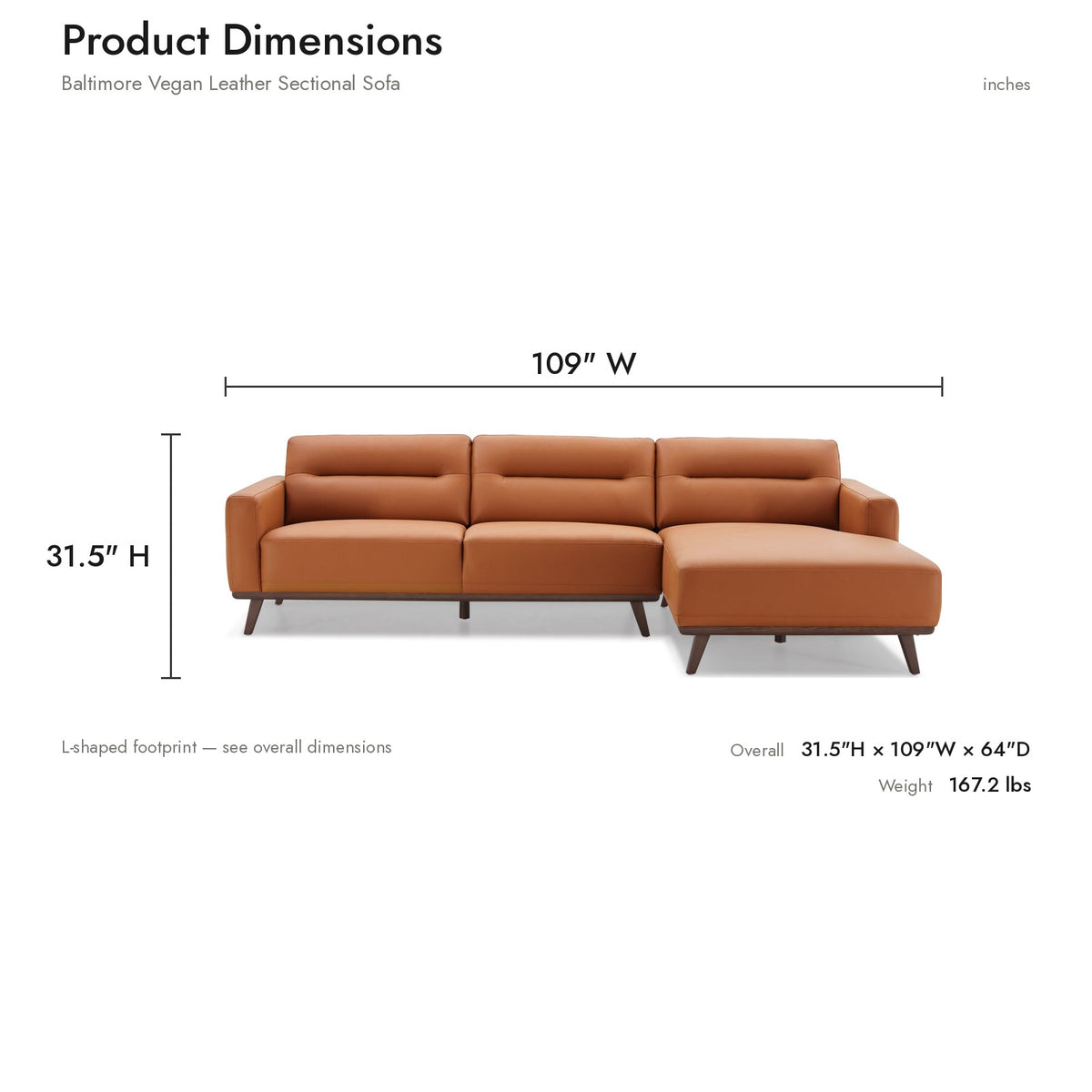 Product Dimensions

Baltimore Vegan Leather Sectional Sofa

inches

109″ W

31.5″ H

L-shaped footprint — see overall dimensions

Overall 31.5″H × 109″W × 64″D

Weight 167.2 lbs